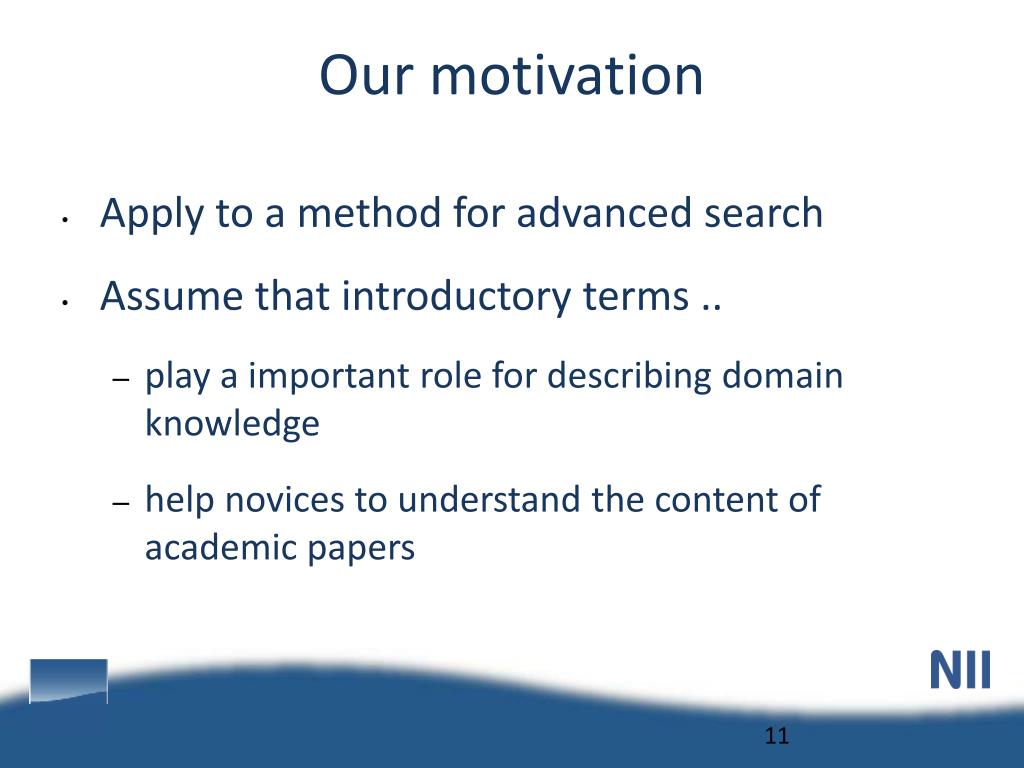 Our motivation

• Apply to a method for advanced search

• Assume that introductory terms ..

– play a important role for describing domain knowledge

– help novices to understand the content of academic papers

NII

11